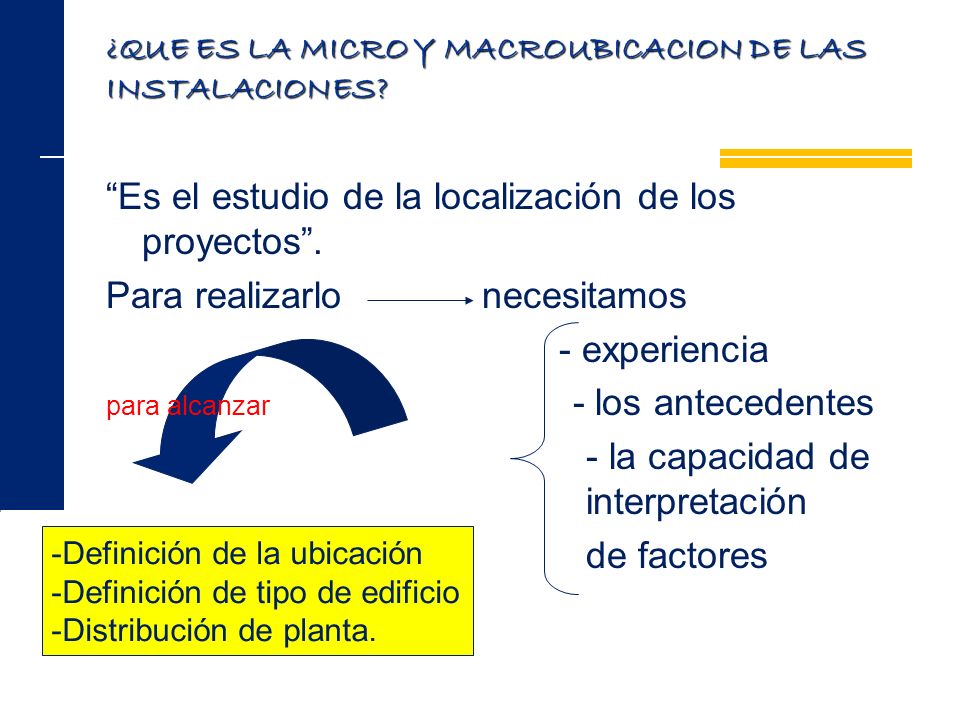 ¿QUE ES LA MICRO Y MACROUBICACION DE LAS INSTALACIONES?

“Es el estudio de la localización de los proyectos”.

Para realizarlo necesitamos

- experiencia
- los antecedentes
- la capacidad de interpretación de factores

para alcanzar

-Definición de la ubicación
-Definición de tipo de edificio
-Distribución de planta.